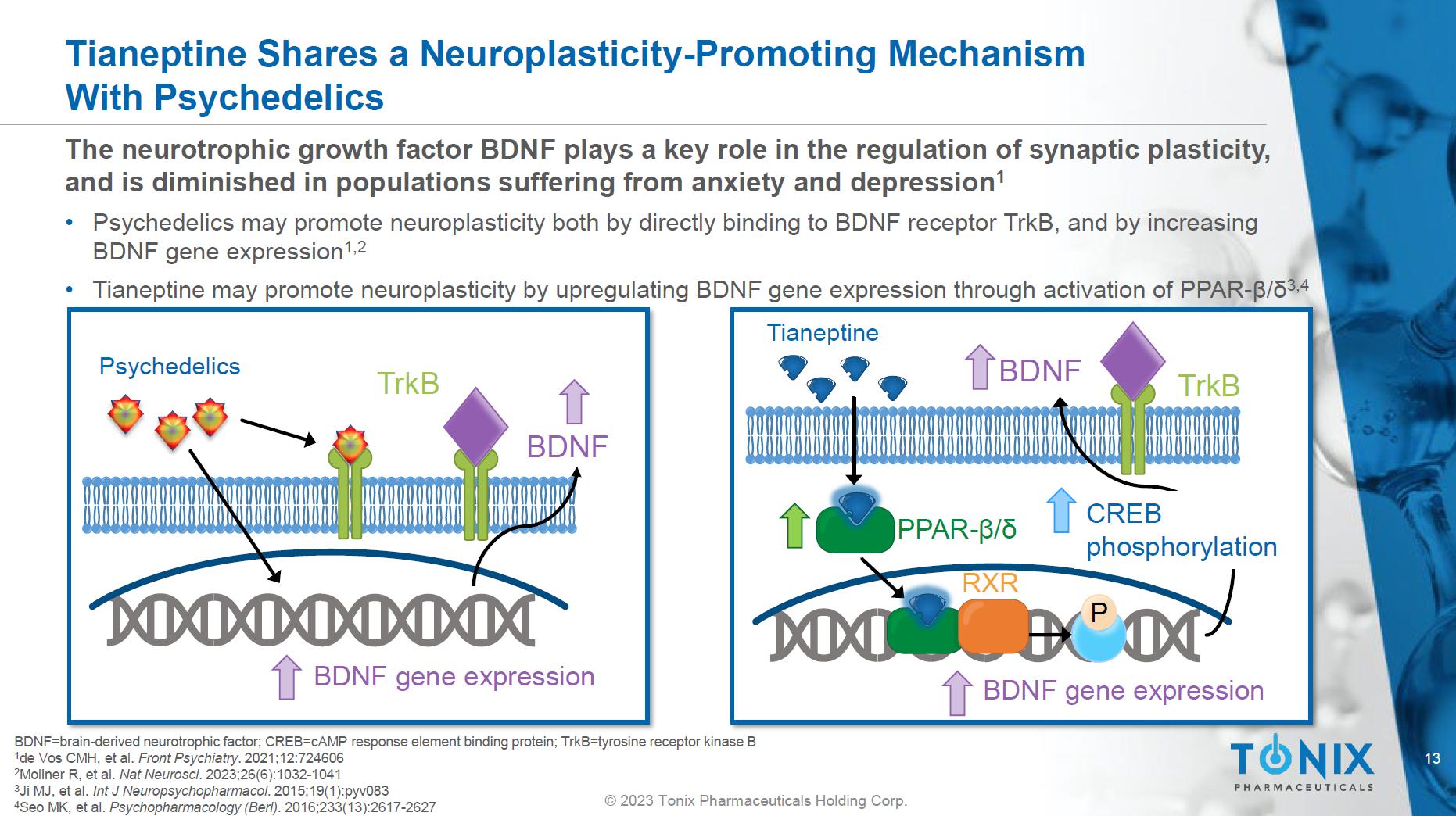 Tianeptine Shares a Neuroplasticity-Promoting Mechanism With Psychedelics

The neurotrophic growth factor BDNF plays a key role in the regulation of synaptic plasticity, and is diminished in populations suffering from anxiety and depression$^1$

• Psychedelics may promote neuroplasticity both by directly binding to BDNF receptor TrkB, and by increasing BDNF gene expression$^{1,2}$

• Tianeptine may promote neuroplasticity by upregulating BDNF gene expression through activation of PPAR-β/δ$^{3,4}$

Psychedelics
TrkB
BDNF
BDNF gene expression

Tianeptine
BDNF
TrkB
PPAR-β/δ
CREB phosphorylation
RXR
P
BDNF gene expression

BDNF=brain-derived neurotrophic factor; CREB=cAMP response element binding protein; TrkB=tyrosine receptor kinase B
$^1$de Vos CMH, et al. Front Psychiatry. 2021;12:724606
$^2$Moliner R, et al. Nat Neurosci. 2023;26(6):1032-1041
$^3$Ji MJ, et al. Int J Neuropsychopharmacol. 2015;19(1):pyv083
$^4$Seo MK, et al. Psychopharmacology (Berl). 2016;233(13):2617-2627

© 2023 Tonix Pharmaceuticals Holding Corp.

TONIX
PHARMACEUTICALS

13